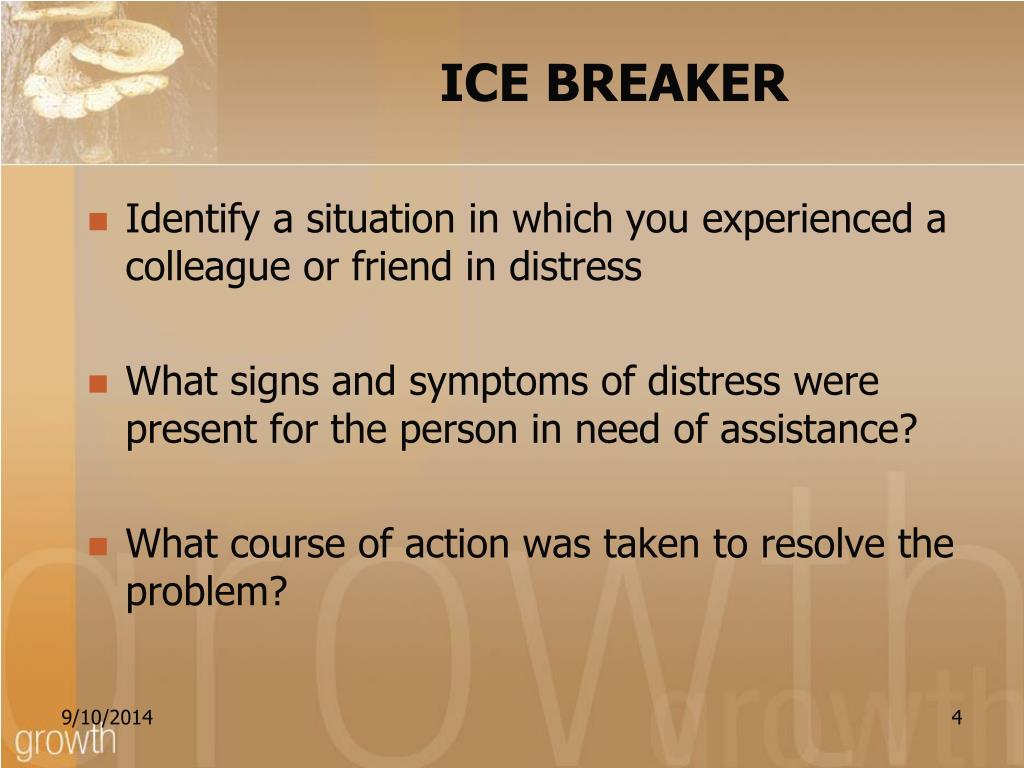 ICE BREAKER

Identify a situation in which you experienced a colleague or friend in distress

What signs and symptoms of distress were present for the person in need of assistance?

What course of action was taken to resolve the problem?

growth

growth

9/10/2014

4

growth